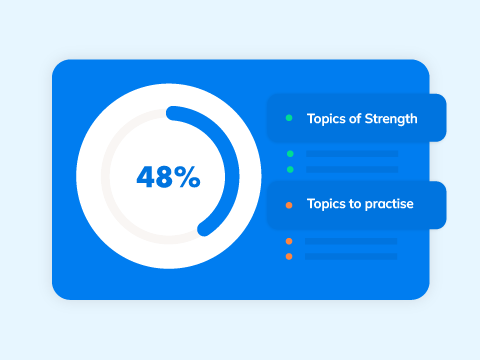 48%

Topics of Strength

Topics to practise